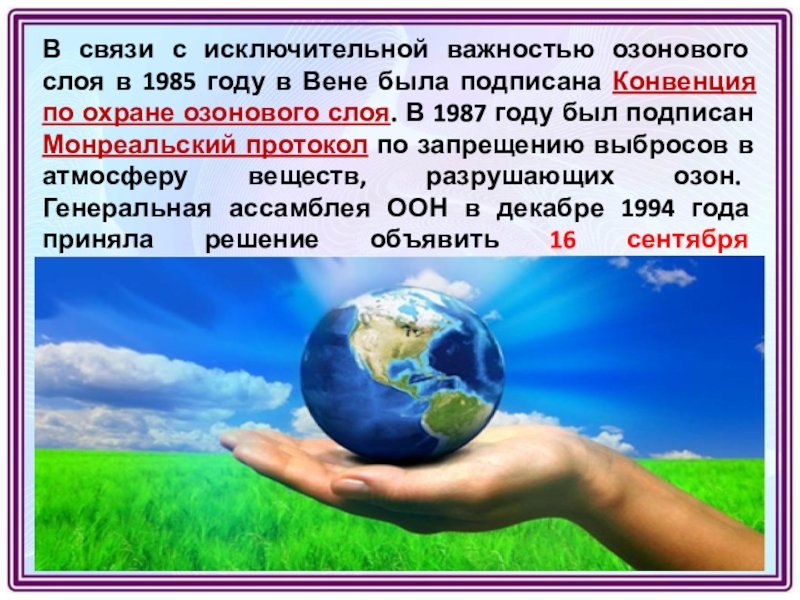 В связи с исключительной важностью озонового слоя в 1985 году в Вене была подписана Конвенция по охране озонового слоя. В 1987 году был подписан Монреальский протокол по запрещению выбросов в атмосферу веществ, разрушающих озон. Генеральная ассамблея ООН в декабре 1994 года приняла решение объявить 16 сентября